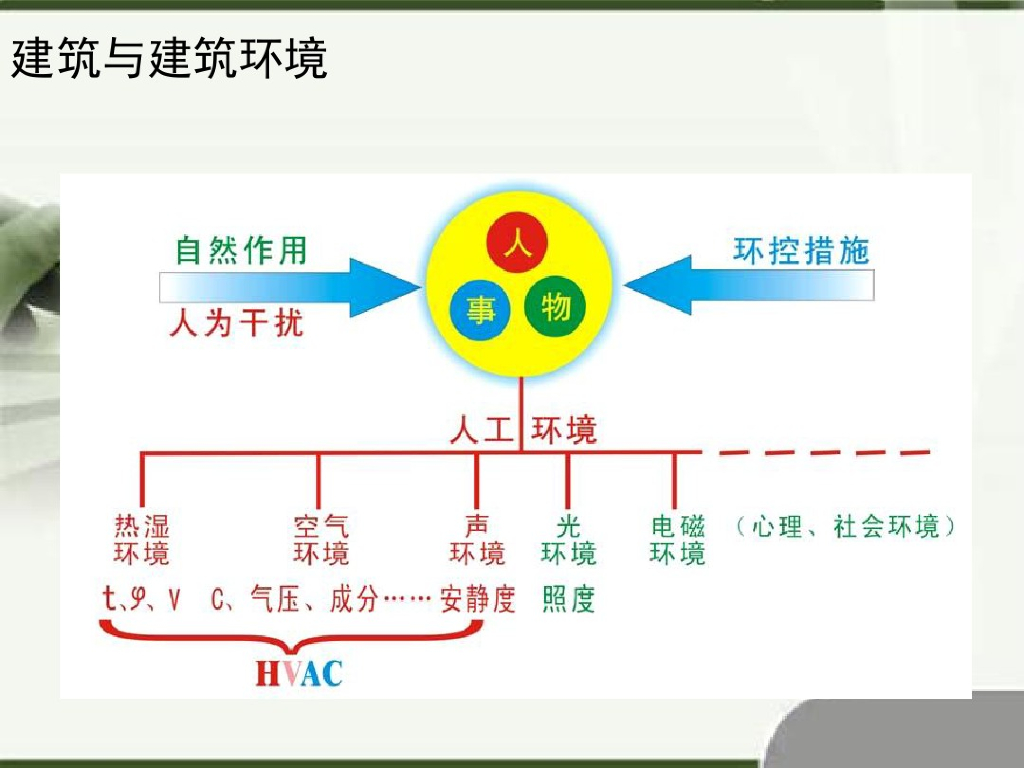 建筑与建筑环境

自然作用

人为干扰

人

事

物

环控措施

人工 环境

热湿环境

空气环境

声环境

光环境

电磁环境

（心理、社会环境）

t、φ、V C、气压、成分…… 安静度 照度

HVAC